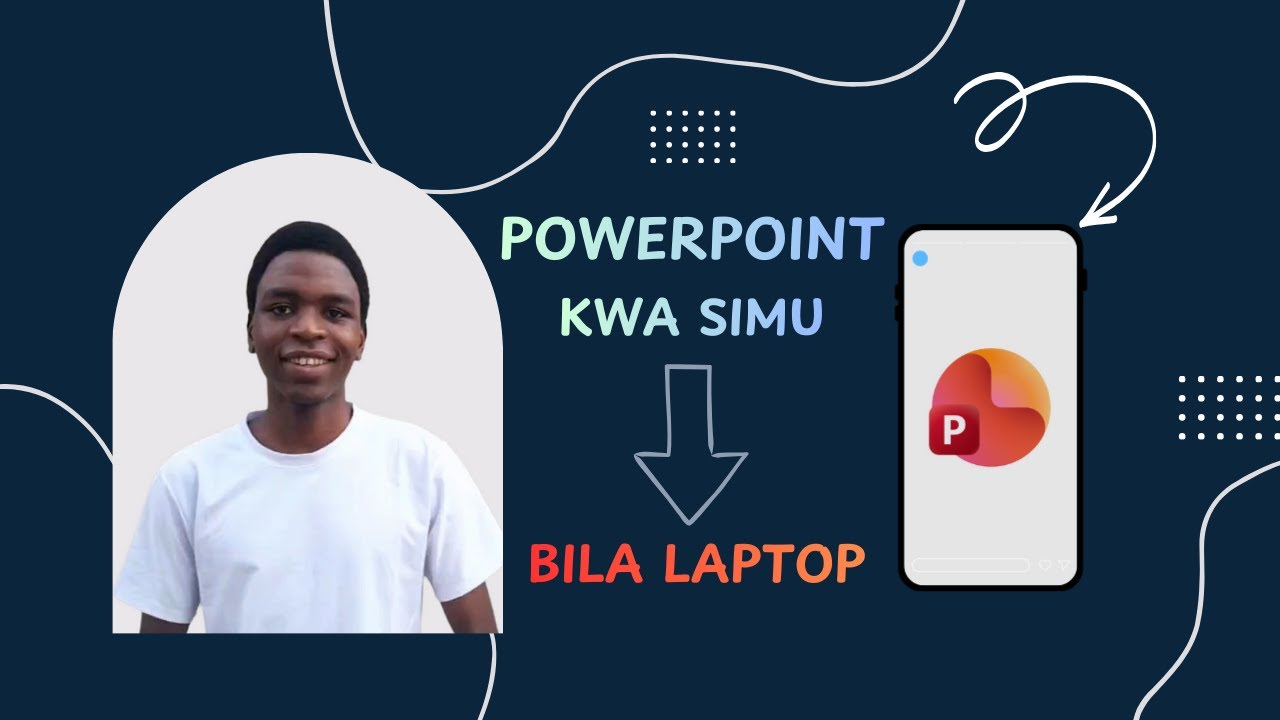 POWERPOINT
KWA SIMU

BILA LAPTOP

P